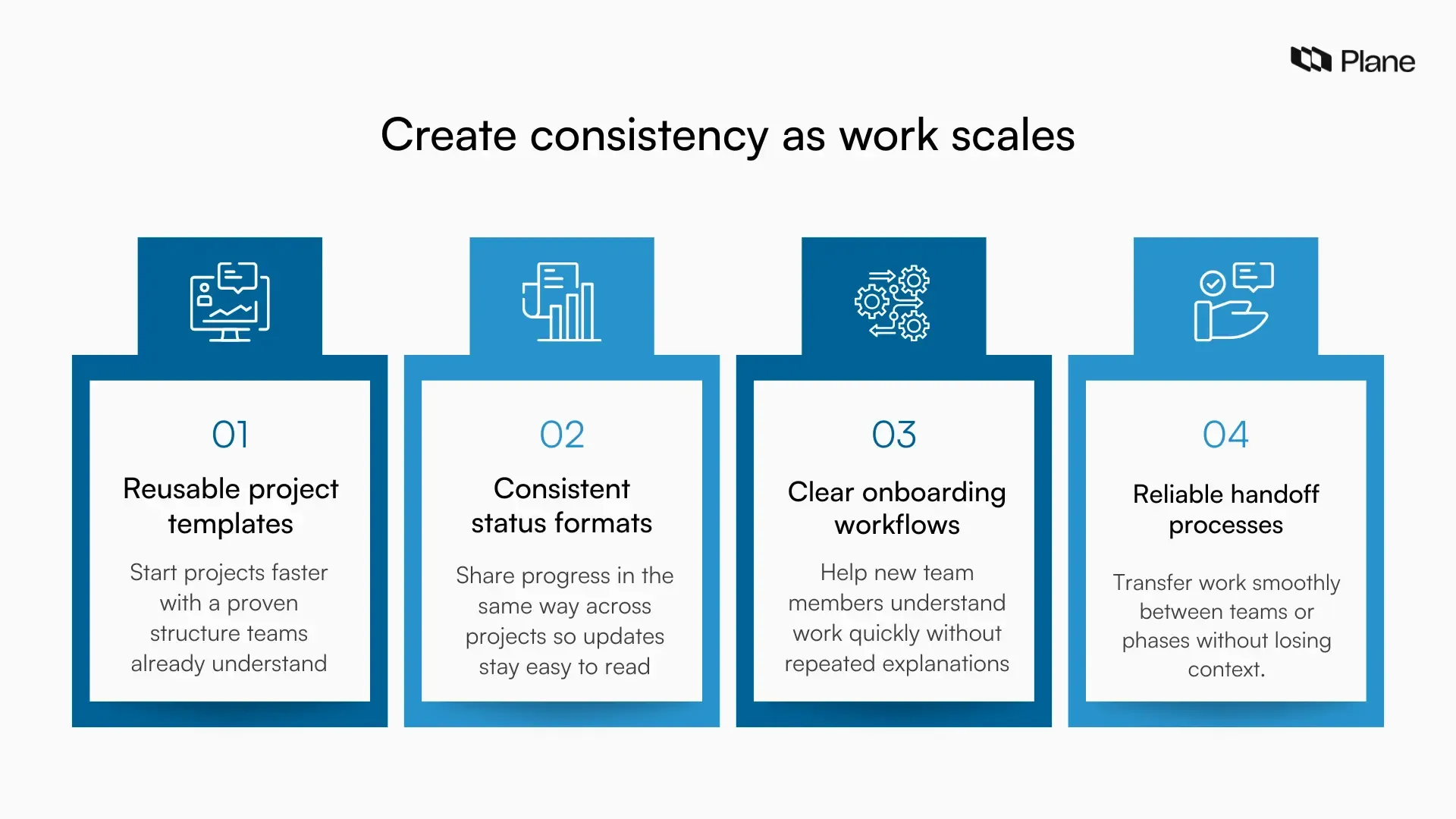 Plane

Create consistency as work scales

01

Reusable project templates

Start projects faster with a proven structure teams already understand

02

Consistent status formats

Share progress in the same way across projects so updates stay easy to read

03

Clear onboarding workflows

Help new team members understand work quickly without repeated explanations

04

Reliable handoff processes

Transfer work smoothly between teams or phases without losing context.